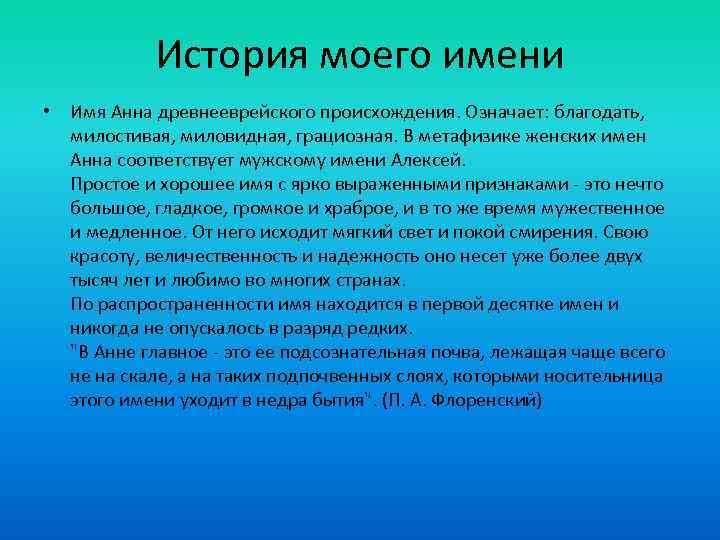 История моего имени

• Имя Анна древнееврейского происхождения. Означает: благодать, милостивая, миловидная, грациозная. В метафизике женских имен Анна соответствует мужскому имени Алексей.
Простое и хорошее имя с ярко выраженными признаками - это нечто большое, гладкое, громкое и храброе, и в то же время мужественное и медленное. От него исходит мягкий свет и покой смирения. Свою красоту, величественность и надежность оно несет уже более двух тысяч лет и любимо во многих странах.
По распространенности имя находится в первой десятке имен и никогда не опускалось в разряд редких.
"В Анне главное - это ее подсознательная почва, лежащая чаще всего не на скале, а на таких подпочвенных слоях, которыми носительница этого имени уходит в недра бытия". (П. А. Флоренский)